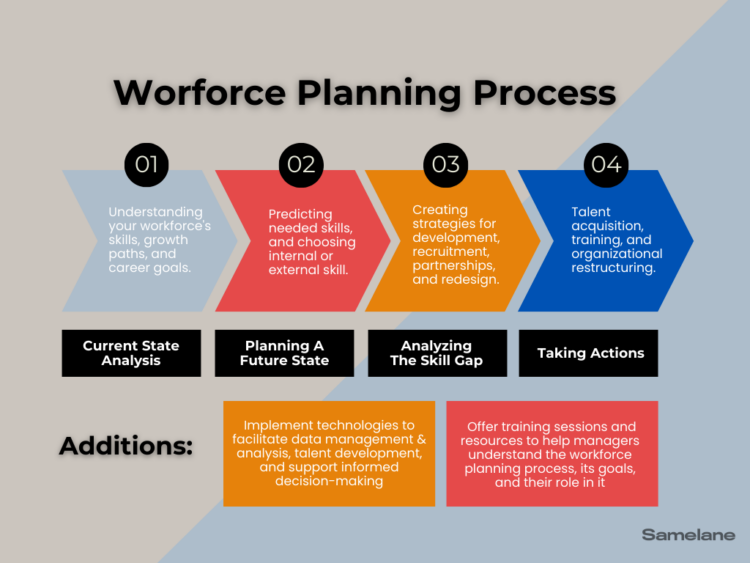 Worforce Planning Process

01

Understanding your workforce's skills, growth paths, and career goals.

Current State Analysis

02

Predicting needed skills, and choosing internal or external skill.

Planning A Future State

03

Creating strategies for development, recruitment, partnerships, and redesign.

Analyzing The Skill Gap

04

Talent acquisition, training, and organizational restructuring.

Taking Actions

Additions:

Implement technologies to facilitate data management & analysis, talent development, and support informed decision-making

Offer training sessions and resources to help managers understand the workforce planning process, its goals, and their role in it

Samelane